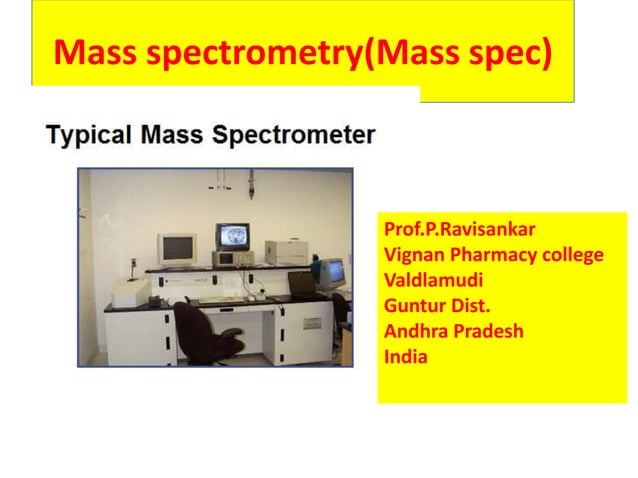 Mass spectrometry(Mass spec)

Typical Mass Spectrometer

Prof.P.Ravisankar
Vignan Pharmacy college
Valdlamudi
Guntur Dist.
Andhra Pradesh
India